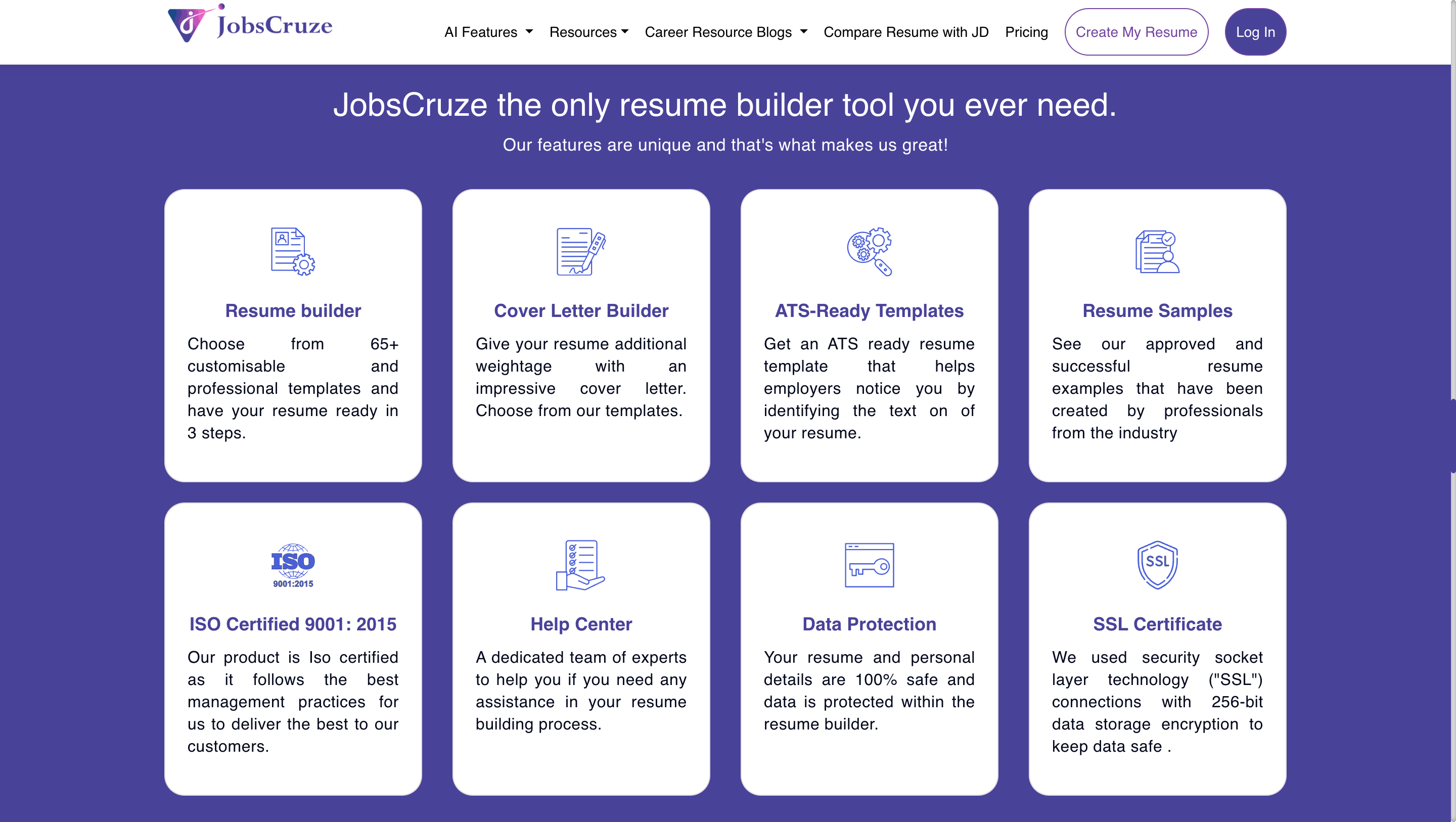 JobsCruze

AI Features Resources Career Resource Blogs Compare Resume with JD Pricing Create My Resume Log In

JobsCruze the only resume builder tool you ever need.

Our features are unique and that's what makes us great!

Resume builder

Choose from 65+ customisable and professional templates and have your resume ready in 3 steps.

Cover Letter Builder

Give your resume additional weightage with an impressive cover letter. Choose from our templates.

ATS-Ready Templates

Get an ATS ready resume template that helps employers notice you by identifying the text on of your resume.

Resume Samples

See our approved and successful resume examples that have been created by professionals from the industry

ISO 9001:2015

ISO Certified 9001: 2015

Our product is Iso certified as it follows the best management practices for us to deliver the best to our customers.

Help Center

A dedicated team of experts to help you if you need any assistance in your resume building process.

Data Protection

Your resume and personal details are 100% safe and data is protected within the resume builder.

SSL

SSL Certificate

We used security socket layer technology ("SSL") connections with 256-bit data storage encryption to keep data safe .